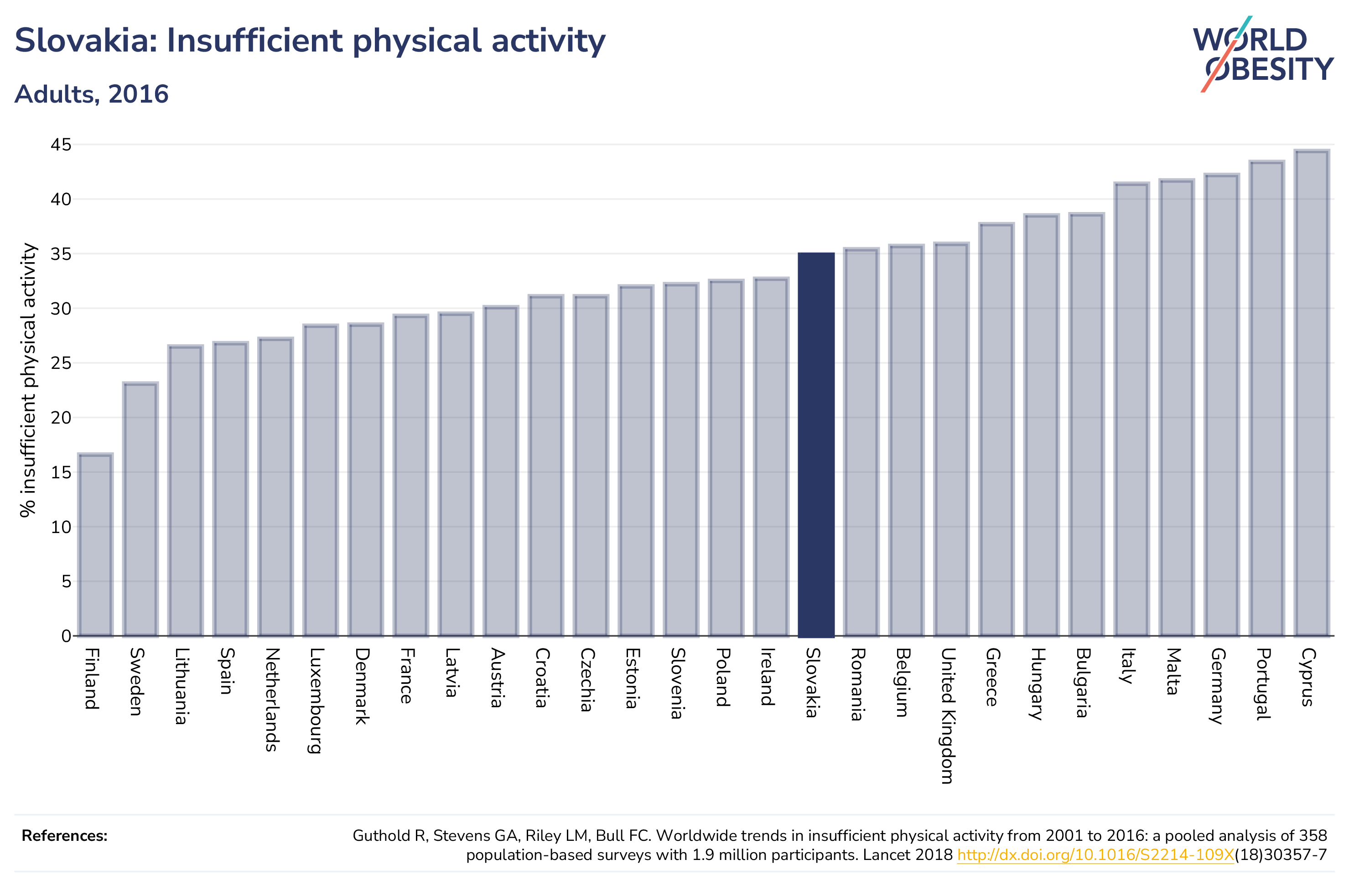 Slovakia: Insufficient physical activity

Adults, 2016

WORLD OBESITY

% insufficient physical activity

45
40
35
30
25
20
15
10
5
0

Finland
Sweden
Lithuania
Spain
Netherlands
Luxembourg
Denmark
France
Latvia
Austria
Croatia
Czechia
Estonia
Slovenia
Poland
Ireland
Slovakia
Romania
Belgium
United Kingdom
Greece
Hungary
Bulgaria
Italy
Malta
Germany
Portugal
Cyprus

References:

Guthold R, Stevens GA, Riley LM, Bull FC. Worldwide trends in insufficient physical activity from 2001 to 2016: a pooled analysis of 358 population-based surveys with 1.9 million participants. Lancet 2018 http://dx.doi.org/10.1016/S2214-109X(18)30357-7